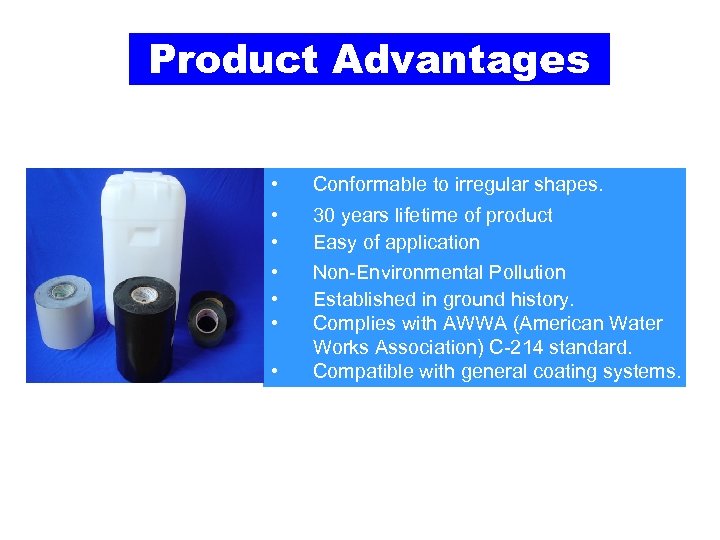 Product Advantages

• Conformable to irregular shapes.
• 30 years lifetime of product
• Easy of application
• Non-Environmental Pollution
• Established in ground history.
• Complies with AWWA (American Water Works Association) C-214 standard.
• Compatible with general coating systems.